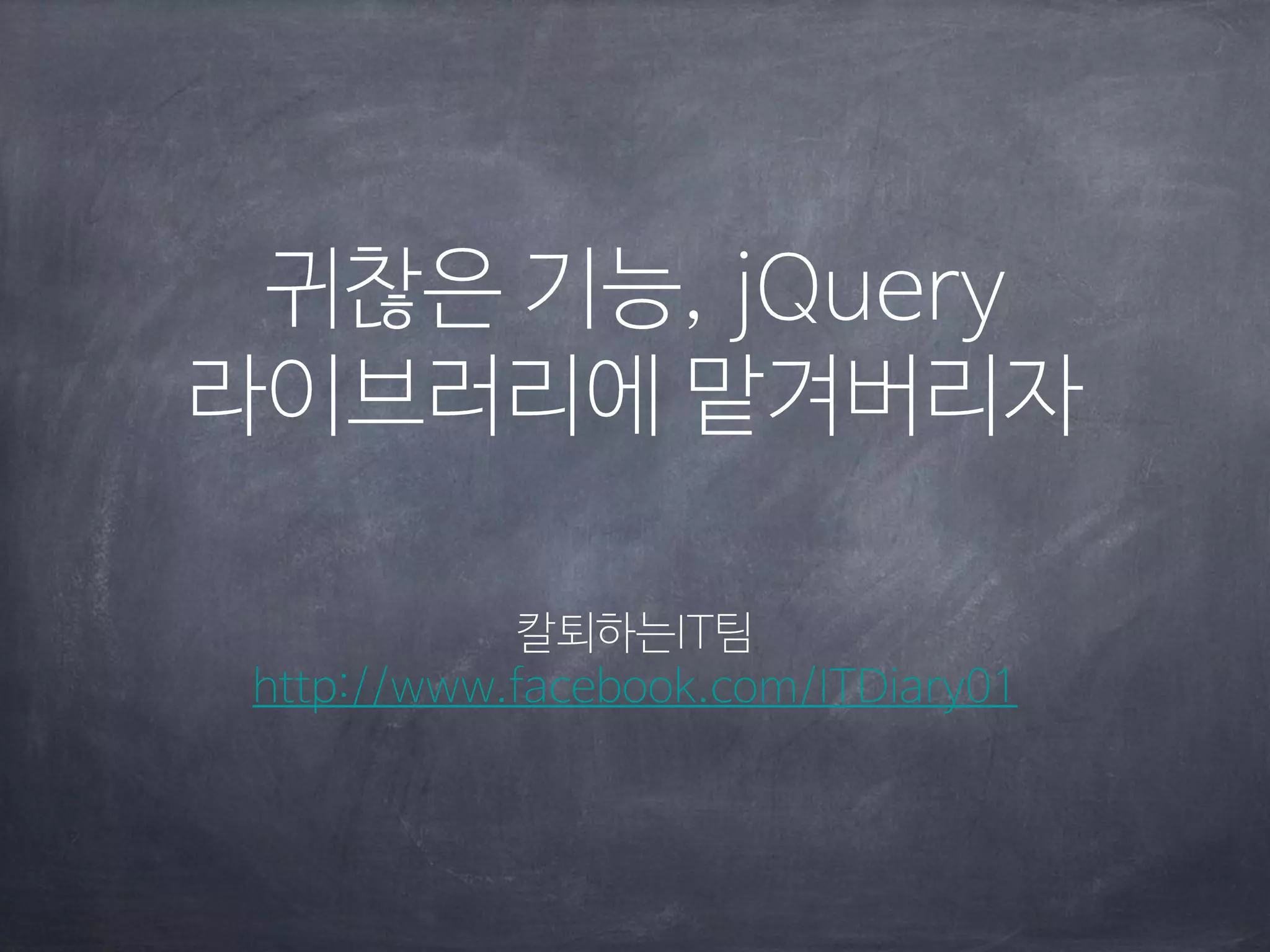 귀찮은 기능, jQuery 라이브러리에 맡겨버리자

칼퇴하는IT팀
http://www.facebook.com/ITDiary01